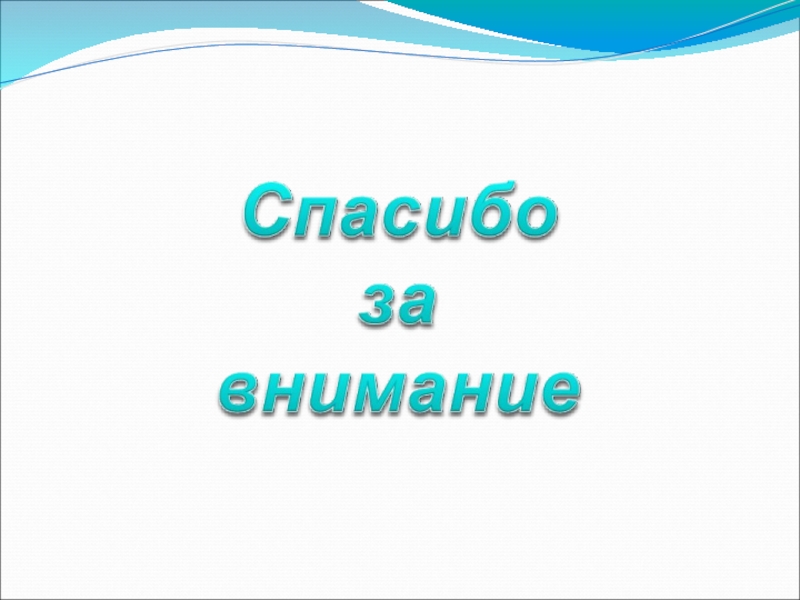 Спасибо
за
внимание